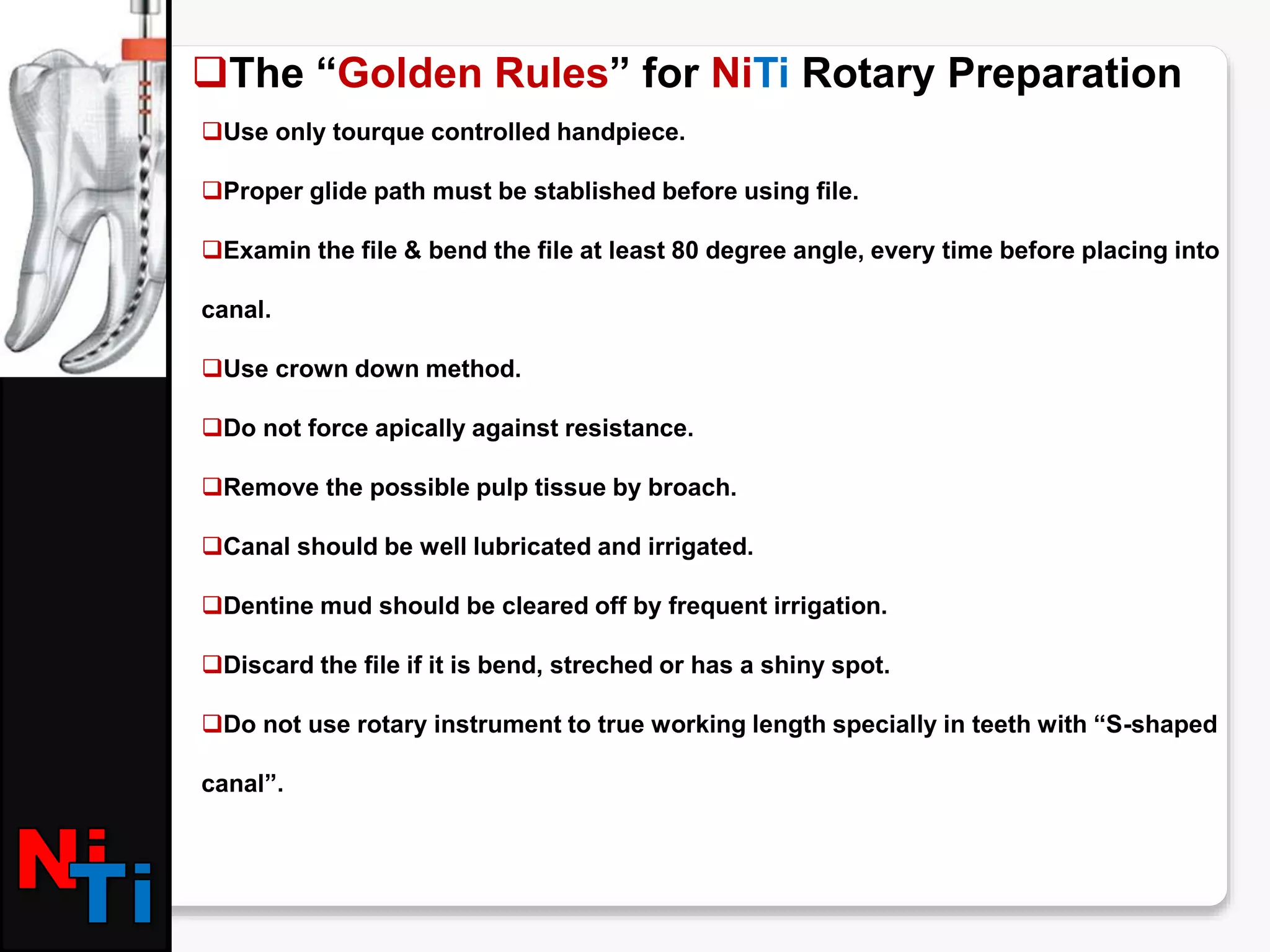 ❑The “Golden Rules” for NiTi Rotary Preparation

❑Use only tourque controlled handpiece.

❑Proper glide path must be stablished before using file.

❑Examin the file & bend the file at least 80 degree angle, every time before placing into canal.

❑Use crown down method.

❑Do not force apically against resistance.

❑Remove the possible pulp tissue by broach.

❑Canal should be well lubricated and irrigated.

❑Dentine mud should be cleared off by frequent irrigation.

❑Discard the file if it is bend, streched or has a shiny spot.

❑Do not use rotary instrument to true working length specially in teeth with “S-shaped canal”.

NiTi